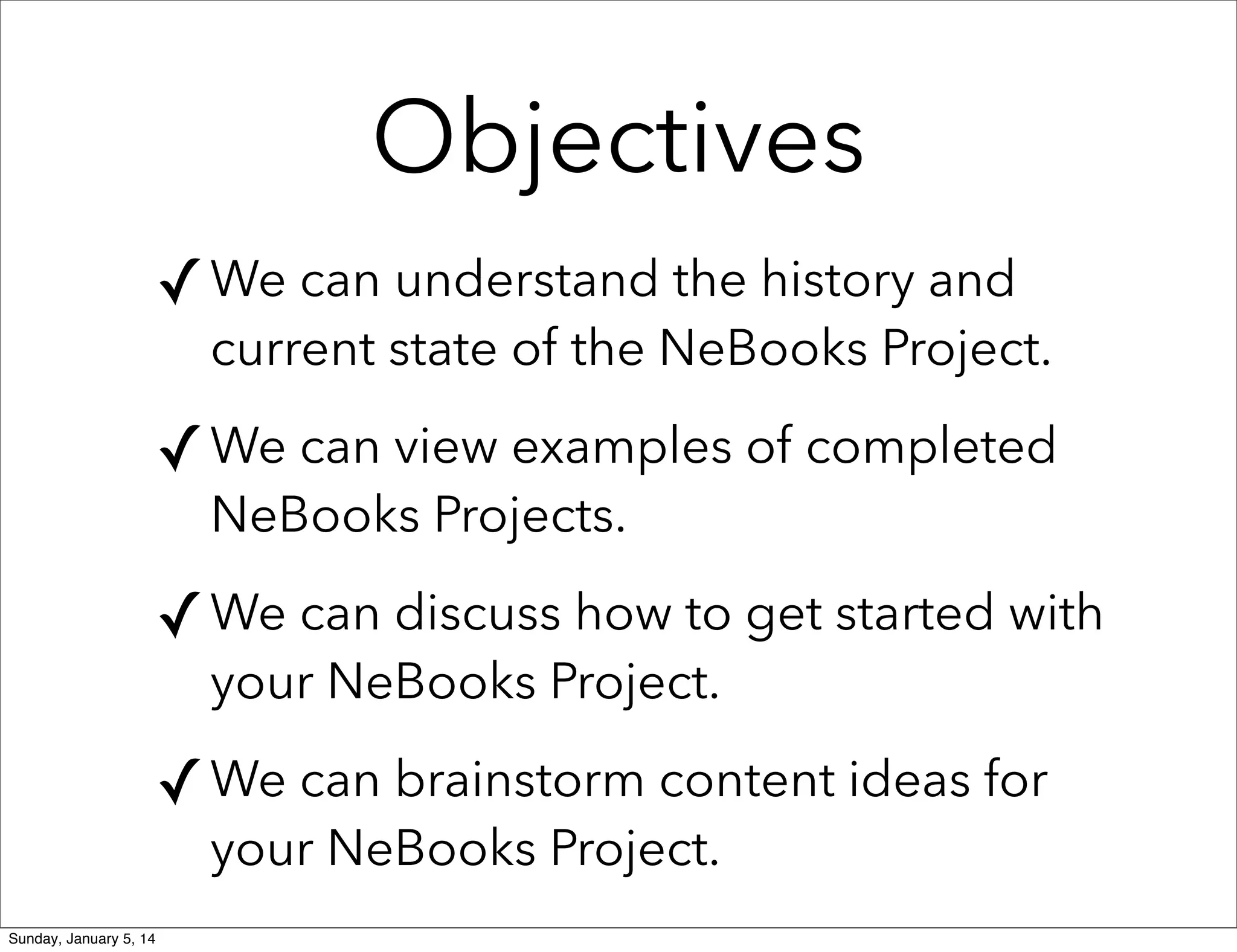 Objectives

✓ We can understand the history and current state of the NeBooks Project.

✓ We can view examples of completed NeBooks Projects.

✓ We can discuss how to get started with your NeBooks Project.

✓ We can brainstorm content ideas for your NeBooks Project.

Sunday, January 5, 14